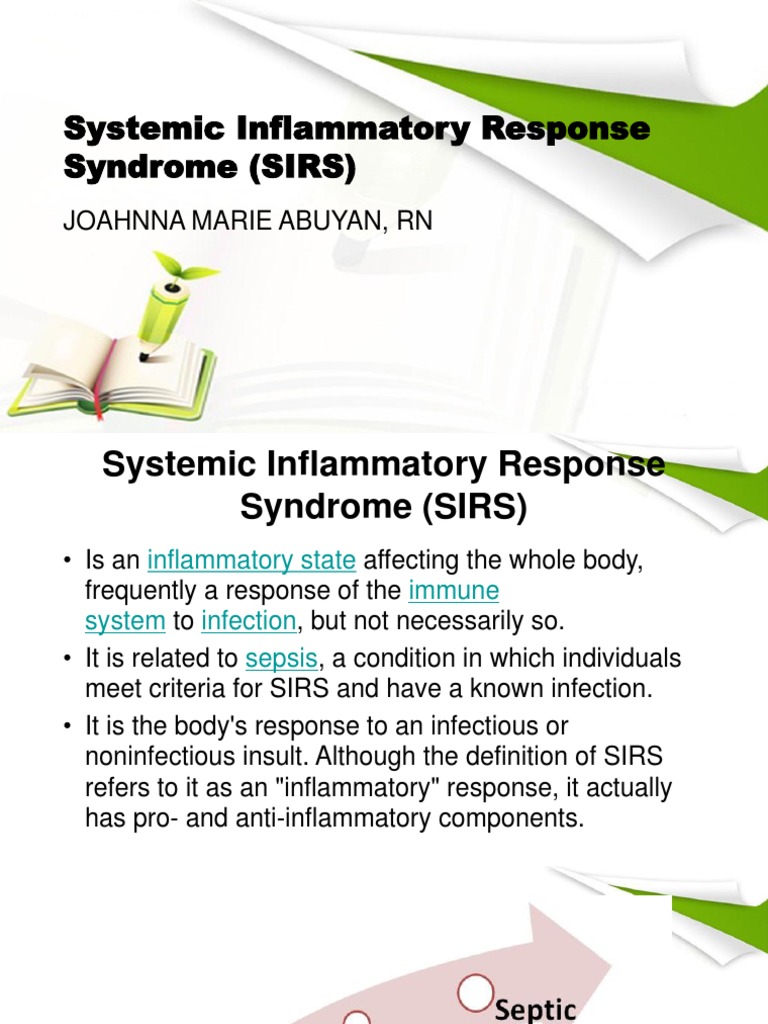 Systemic Inflammatory Response Syndrome (SIRS)

JOAHNNA MARIE ABUYAN, RN

Systemic Inflammatory Response Syndrome (SIRS)

• Is an inflammatory state affecting the whole body, frequently a response of the immune system to infection, but not necessarily so.
• It is related to sepsis, a condition in which individuals meet criteria for SIRS and have a known infection.
• It is the body's response to an infectious or noninfectious insult. Although the definition of SIRS refers to it as an "inflammatory" response, it actually has pro- and anti-inflammatory components.

Septic